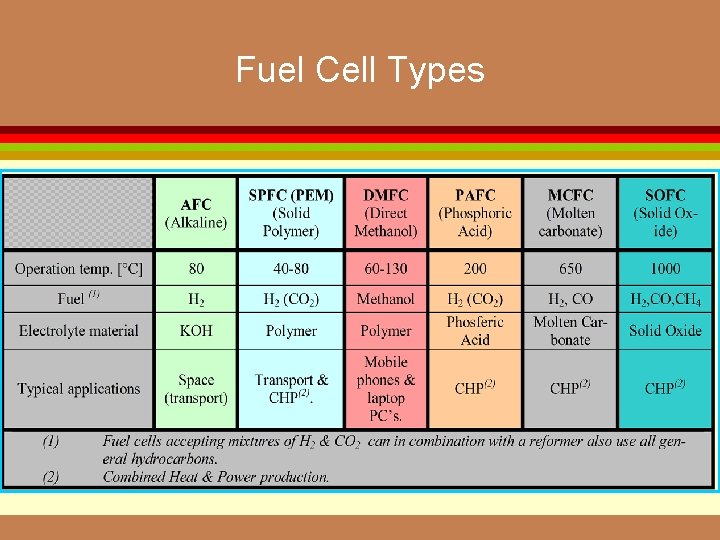 Fuel Cell Types

|  | AFC (Alkaline) | SPFC (PEM) (Solid Polymer) | DMFC (Direct Methanol) | PAFC (Phosphoric Acid) | MCFC (Molten carbonate) | SOFC (Solid Oxide) |
|---|---|---|---|---|---|---|
| Operation temp. [°C] | 80 | 40-80 | 60-130 | 200 | 650 | 1000 |
| Fuel $^{(1)}$ | $H_2$ | $H_2$ ($CO_2$) | Methanol | $H_2$ ($CO_2$) | $H_2$, CO | $H_2$,CO,$CH_4$ |
| Electrolyte material | KOH | Polymer | Polymer | Phosferic Acid | Molten Carbonate | Solid Oxide |
| Typical applications | Space (transport) | Transport & CHP$^{(2)}$. | Mobile phones & laptop PC's. | CHP$^{(2)}$ | CHP$^{(2)}$ | CHP$^{(2)}$ |

(1) Fuel cells accepting mixtures of $H_2$ & $CO_2$ can in combination with a reformer also use all general hydrocarbons.
(2) Combined Heat & Power production.